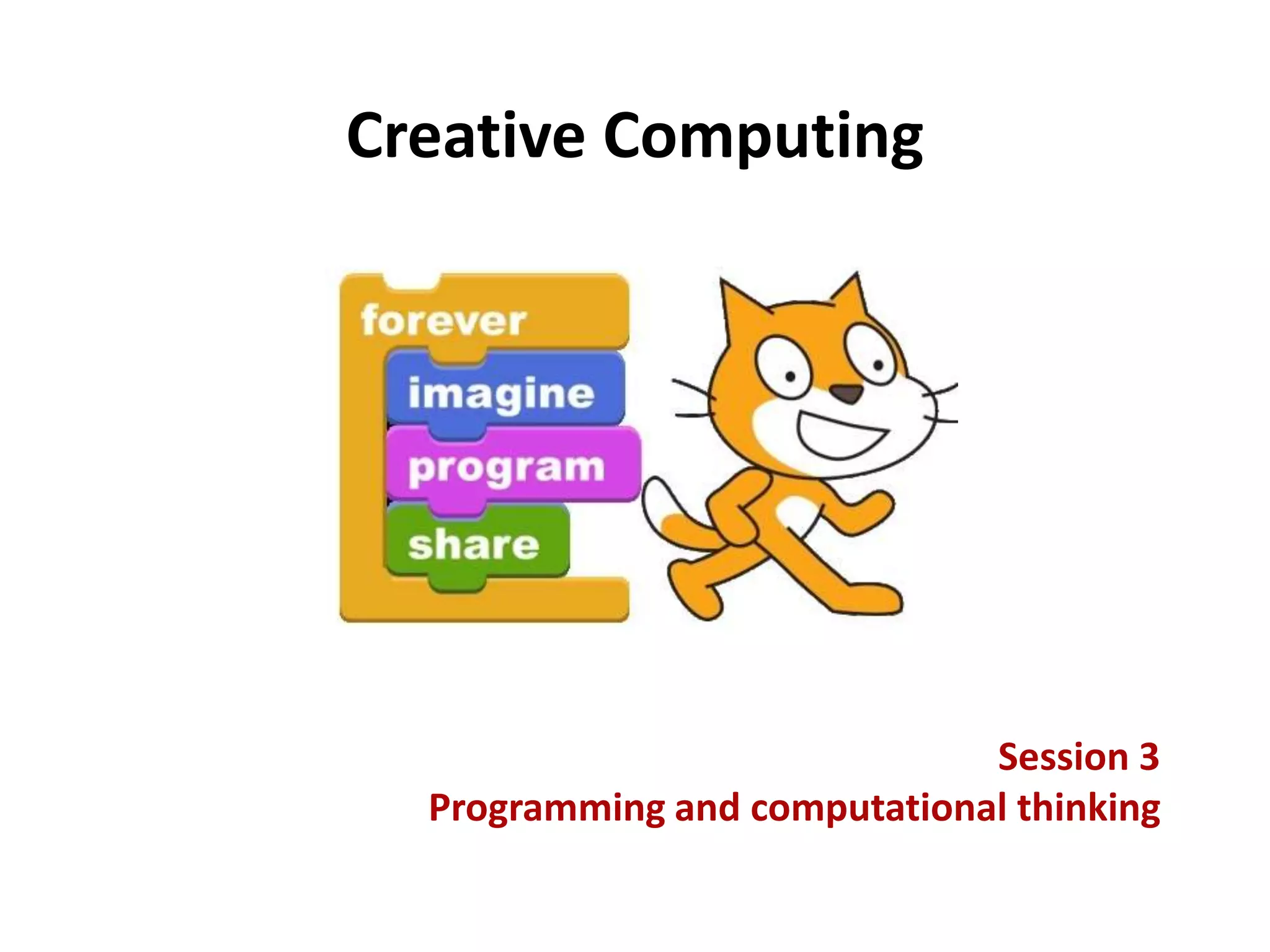 Creative Computing

forever
imagine
program
share

Session 3
Programming and computational thinking